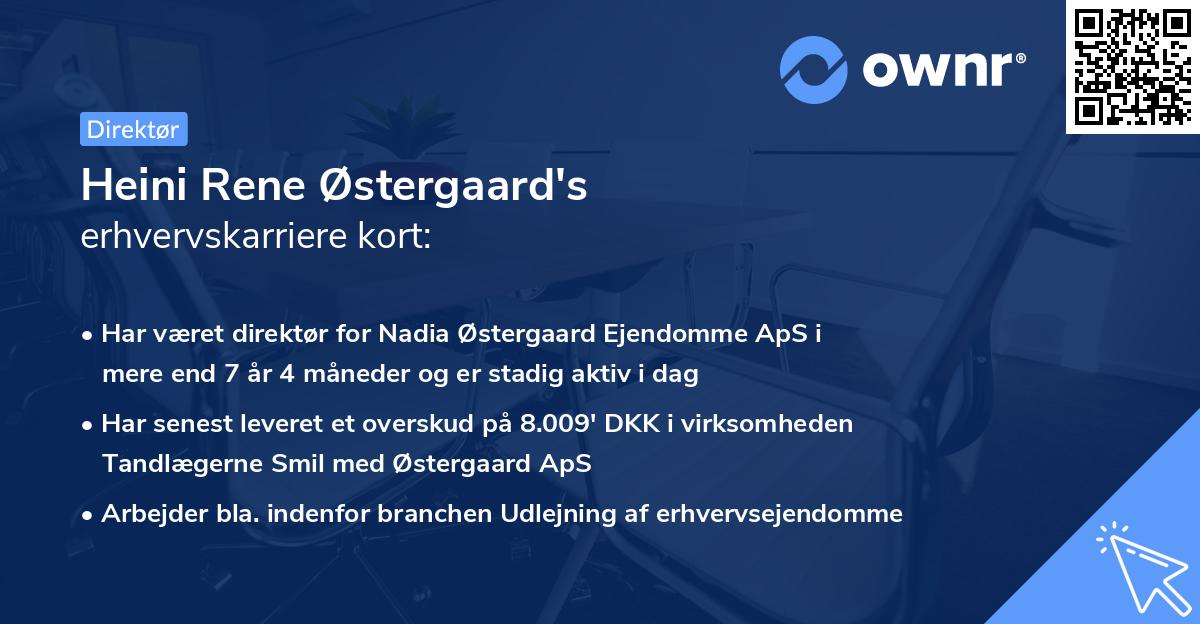 ownr®

Direktør

Heini Rene Østergaard's
erhvervskarriere kort:

• Har været direktør for Nadia Østergaard Ejendomme ApS i mere end 7 år 4 måneder og er stadig aktiv i dag
• Har senest leveret et overskud på 8.009' DKK i virksomheden Tandlægerne Smil med Østergaard ApS
• Arbejder bla. indenfor branchen Udlejning af erhvervsejendomme